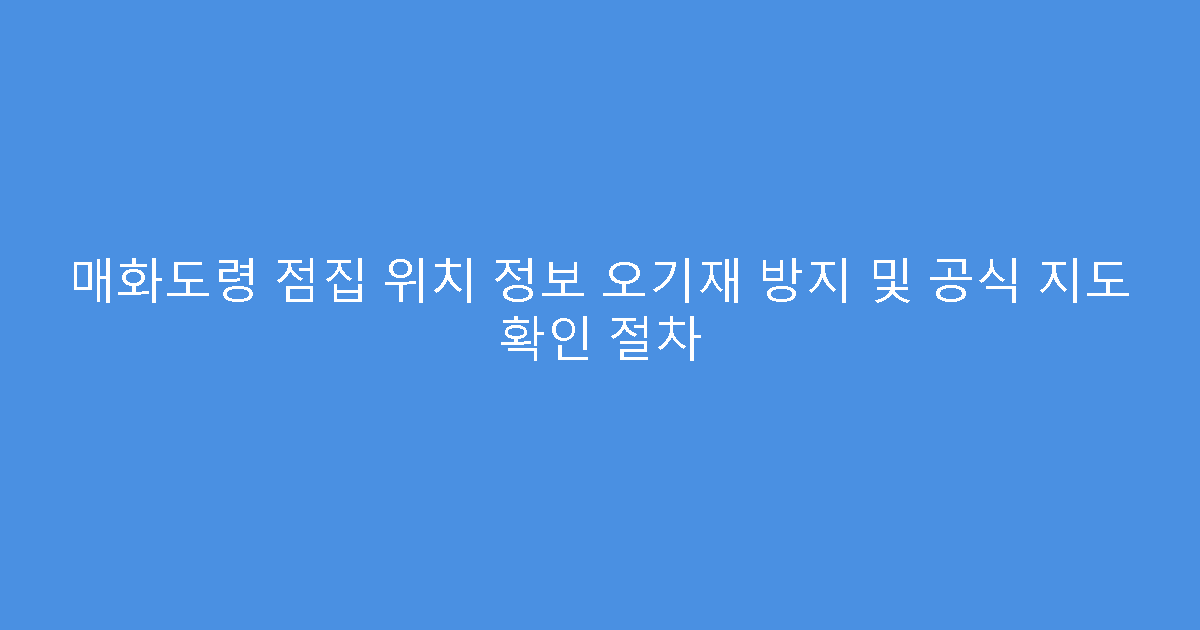 매화도령 점집 위치 정보 오기재 방지 및 공식 지도 확인 절차